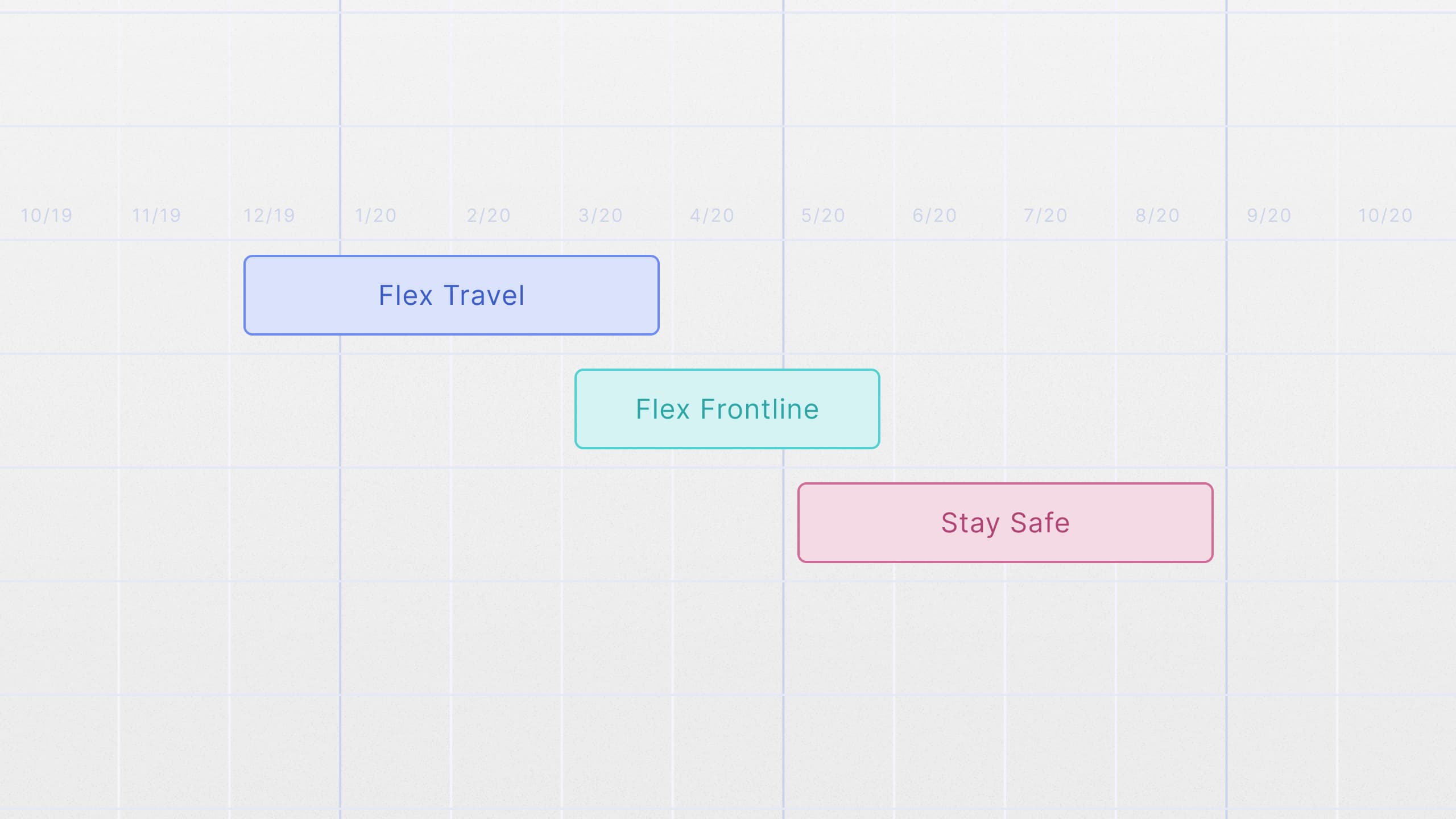 10/19 11/19 12/19 1/20 2/20 3/20 4/20 5/20 6/20 7/20 8/20 9/20 10/20

Flex Travel

Flex Frontline

Stay Safe